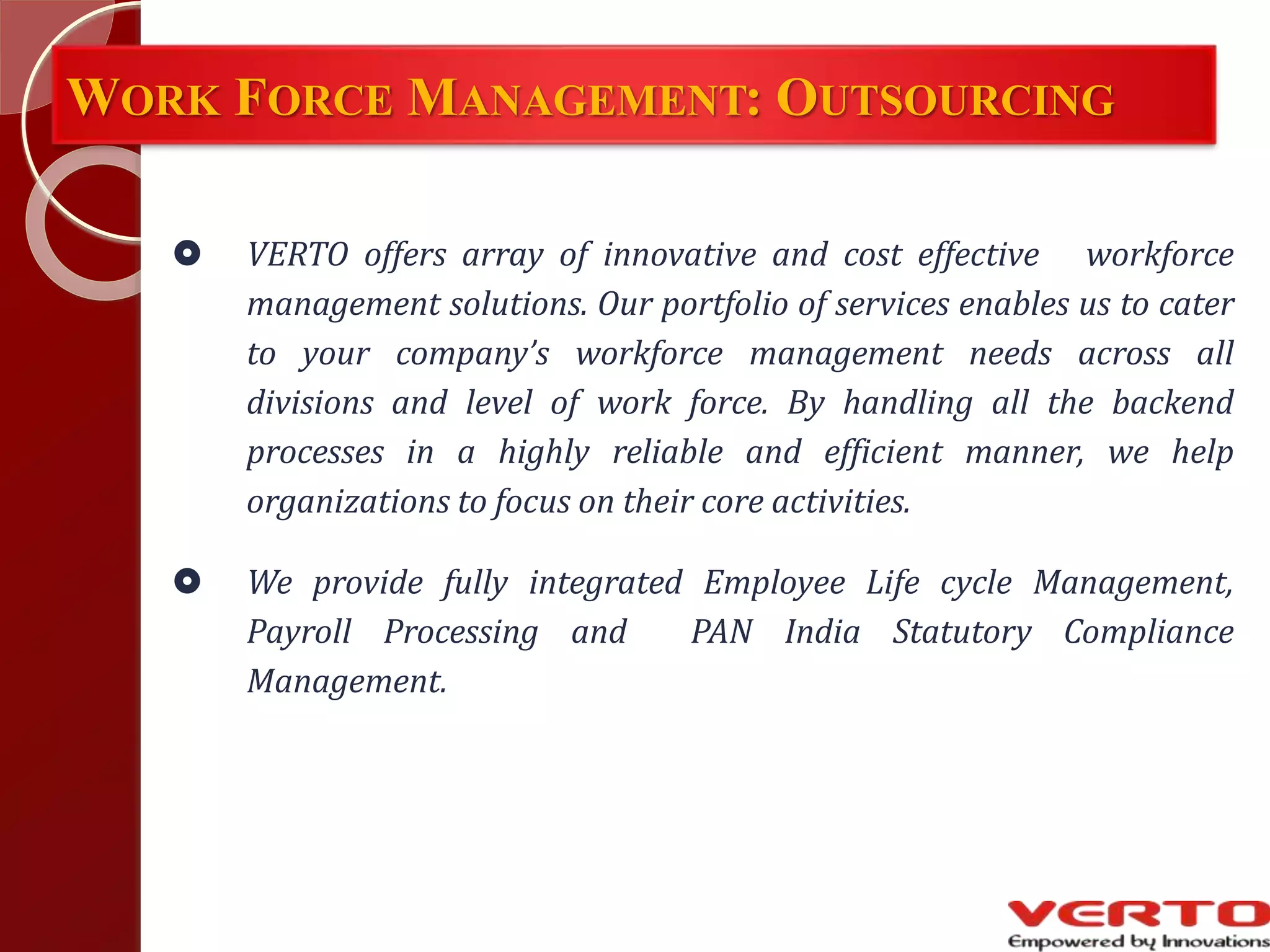 WORK FORCE MANAGEMENT: OUTSOURCING

VERTO offers array of innovative and cost effective workforce management solutions. Our portfolio of services enables us to cater to your company's workforce management needs across all divisions and level of work force. By handling all the backend processes in a highly reliable and efficient manner, we help organizations to focus on their core activities.

We provide fully integrated Employee Life cycle Management, Payroll Processing and PAN India Statutory Compliance Management.

VERTO
Empowered by Innovations